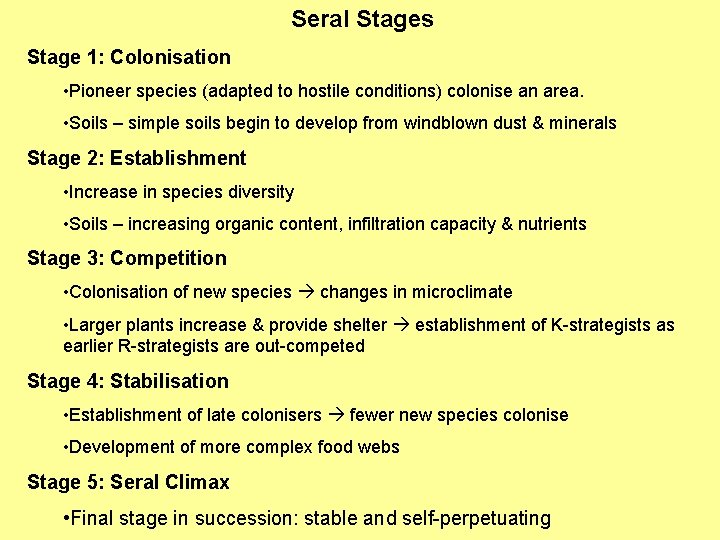 Seral Stages

Stage 1: Colonisation

•Pioneer species (adapted to hostile conditions) colonise an area.

•Soils – simple soils begin to develop from windblown dust & minerals

Stage 2: Establishment

•Increase in species diversity

•Soils – increasing organic content, infiltration capacity & nutrients

Stage 3: Competition

•Colonisation of new species → changes in microclimate

•Larger plants increase & provide shelter → establishment of K-strategists as earlier R-strategists are out-competed

Stage 4: Stabilisation

•Establishment of late colonisers → fewer new species colonise

•Development of more complex food webs

Stage 5: Seral Climax

•Final stage in succession: stable and self-perpetuating